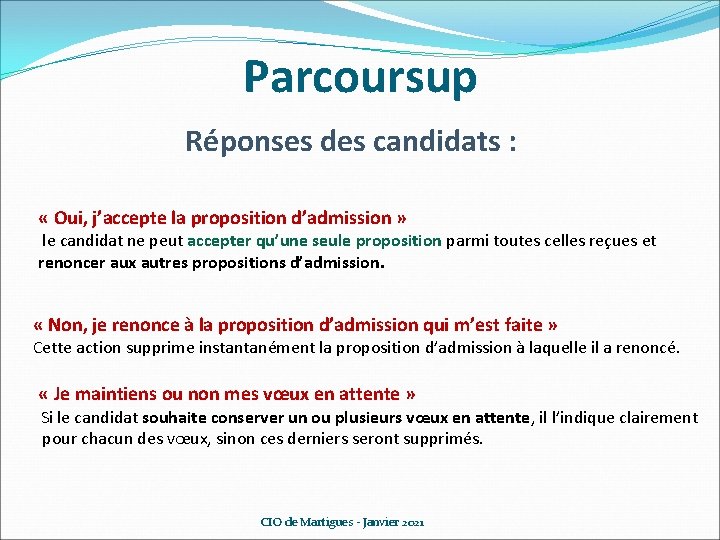 Parcoursup

Réponses des candidats :

« Oui, j'accepte la proposition d'admission »
le candidat ne peut accepter qu'une seule proposition parmi toutes celles reçues et renoncer aux autres propositions d'admission.

« Non, je renonce à la proposition d'admission qui m'est faite »
Cette action supprime instantanément la proposition d'admission à laquelle il a renoncé.

« Je maintiens ou non mes vœux en attente »
Si le candidat souhaite conserver un ou plusieurs vœux en attente, il l'indique clairement pour chacun des vœux, sinon ces derniers seront supprimés.

CIO de Martigues - Janvier 2021